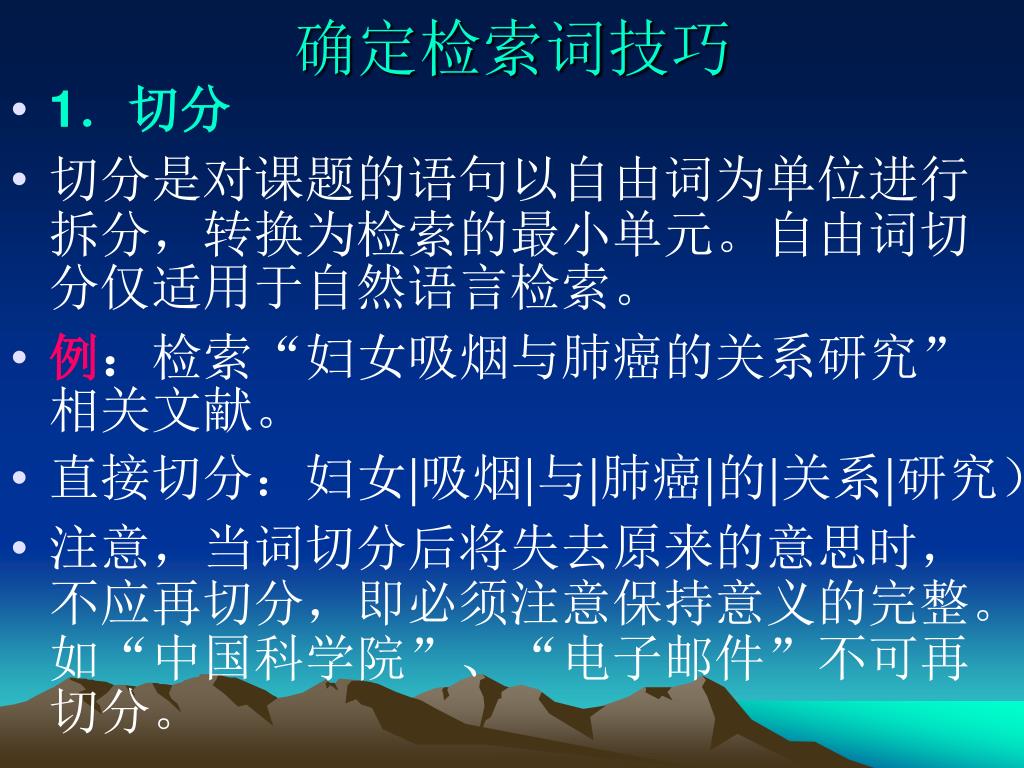 确定检索词技巧

• 1．切分

• 切分是对课题的语句以自由词为单位进行拆分，转换为检索的最小单元。自由词切分仅适用于自然语言检索。

• 例：检索“妇女吸烟与肺癌的关系研究”相关文献。

• 直接切分：妇女|吸烟|与|肺癌|的|关系|研究）

• 注意，当词切分后将失去原来的意思时，不应再切分，即必须注意保持意义的完整。如“中国科学院”、“电子邮件”不可再切分。